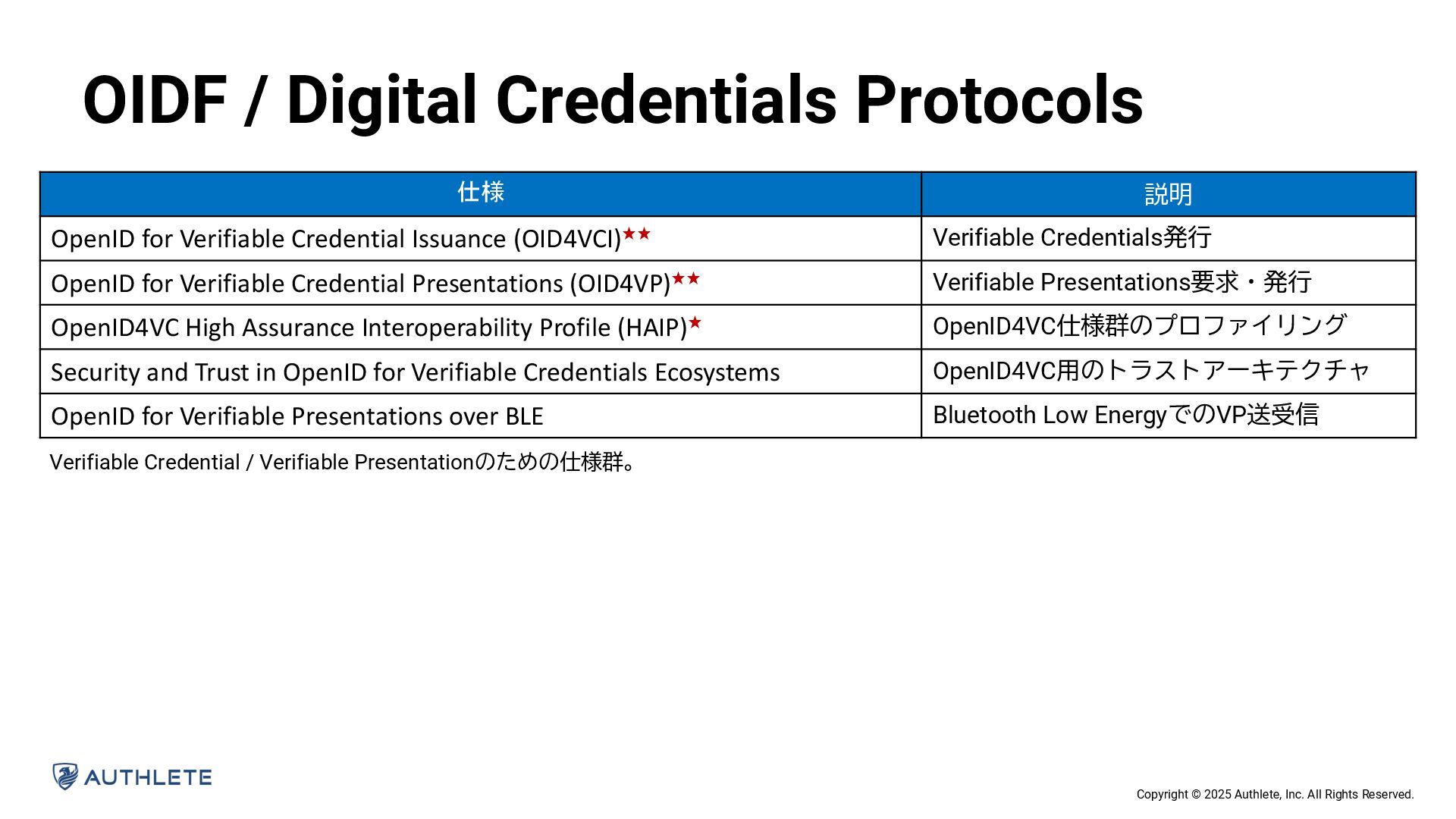 OIDF / Digital Credentials Protocols

| 仕様 | 説明 |
|---|---|
| OpenID for Verifiable Credential Issuance (OID4VCI)★★ | Verifiable Credentials発行 |
| OpenID for Verifiable Credential Presentations (OID4VP)★★ | Verifiable Presentations要求・発行 |
| OpenID4VC High Assurance Interoperability Profile (HAIP)★ | OpenID4VC仕様群のプロファイリング |
| Security and Trust in OpenID for Verifiable Credentials Ecosystems | OpenID4VC用のトラストアーキテクチャ |
| OpenID for Verifiable Presentations over BLE | Bluetooth Low EnergyでのVP送受信 |

Verifiable Credential / Verifiable Presentationのための仕様群。

AUTHLETE

Copyright © 2025 Authlete, Inc. All Rights Reserved.